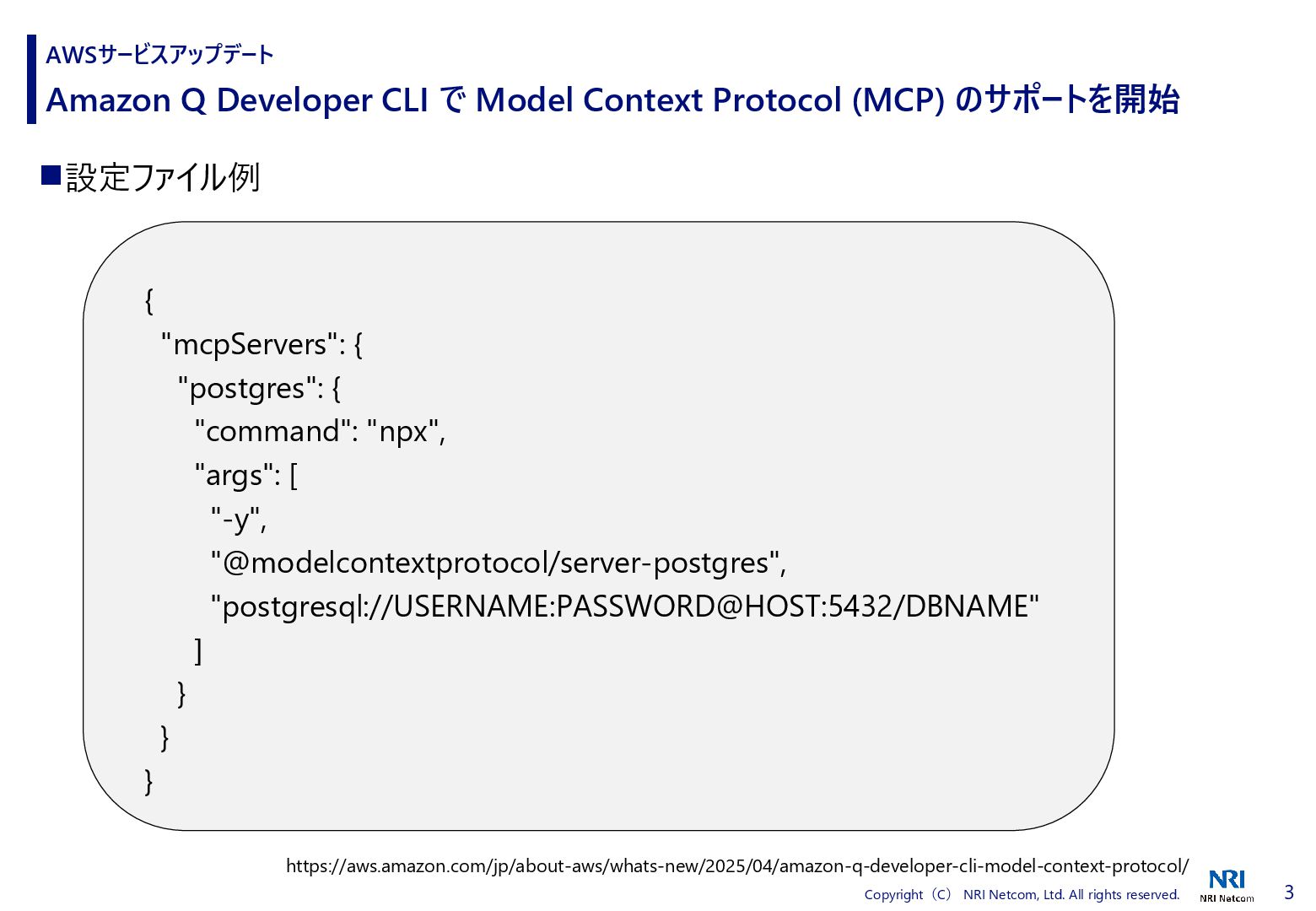 AWSサービスアップデート

Amazon Q Developer CLI で Model Context Protocol (MCP) のサポートを開始

■設定ファイル例

{
  "mcpServers": {
    "postgres": {
      "command": "npx",
      "args": [
        "-y",
        "@modelcontextprotocol/server-postgres",
        "postgresql://USERNAME:PASSWORD@HOST:5432/DBNAME"
      ]
    }
  }
}

https://aws.amazon.com/jp/about-aws/whats-new/2025/04/amazon-q-developer-cli-model-context-protocol/

Copyright（C） NRI Netcom, Ltd. All rights reserved.

NRI
NRI Netcom

3